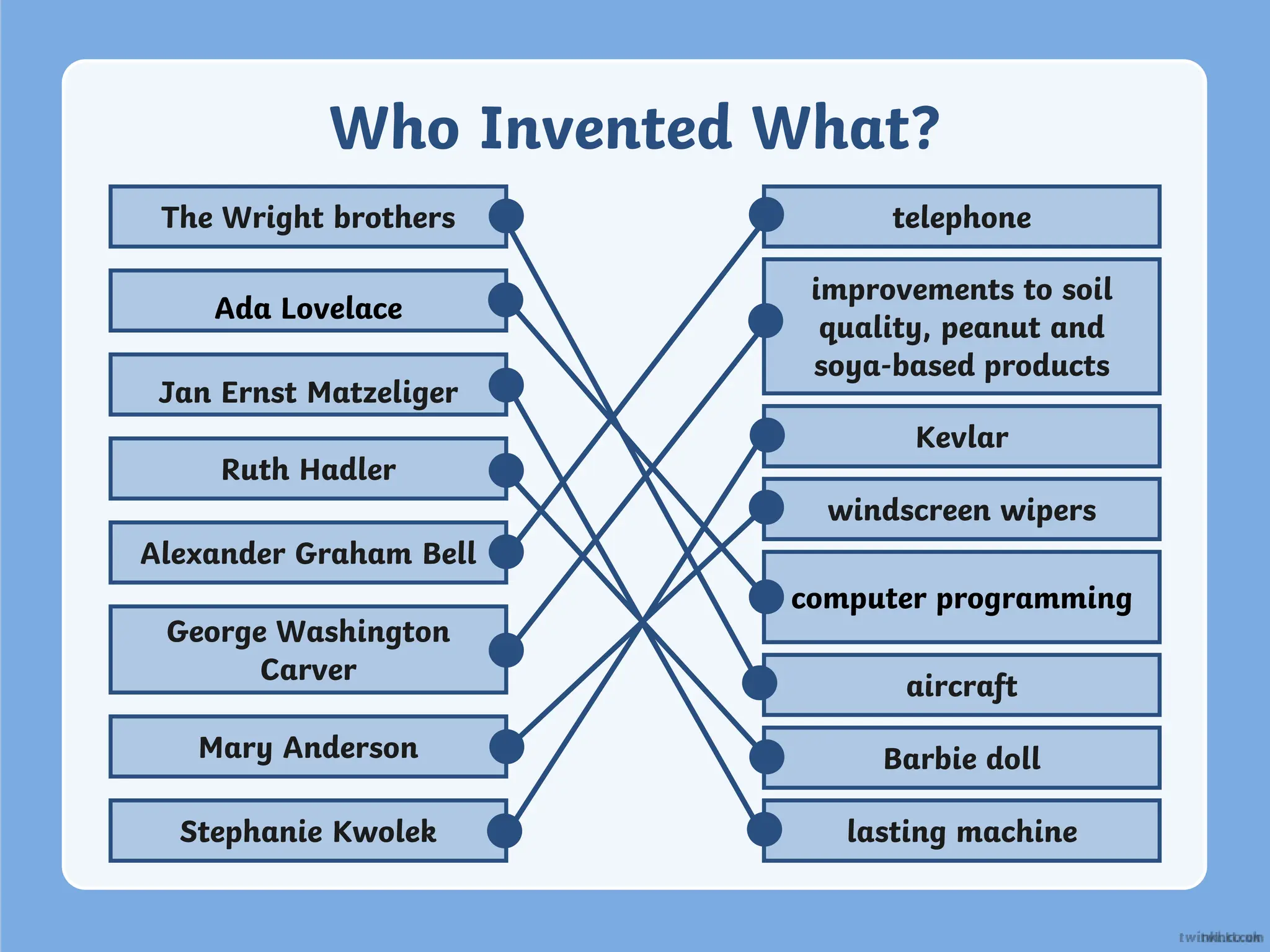 Who Invented What?

The Wright brothers

Ada Lovelace

Jan Ernst Matzeliger

Ruth Hadler

Alexander Graham Bell

George Washington Carver

Mary Anderson

Stephanie Kwolek

telephone

improvements to soil quality, peanut and soya-based products

Kevlar

windscreen wipers

computer programming

aircraft

Barbie doll

lasting machine

twinkl.com